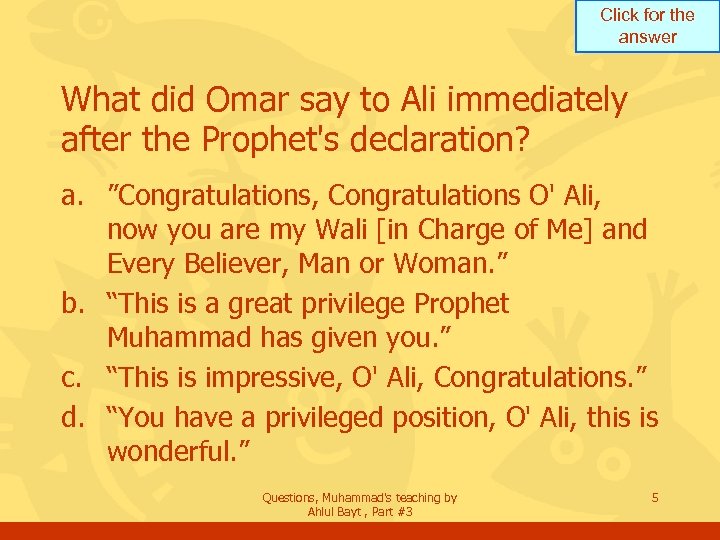 Click for the answer

What did Omar say to Ali immediately after the Prophet's declaration?

a. ”Congratulations, Congratulations O' Ali, now you are my Wali [in Charge of Me] and Every Believer, Man or Woman.”

b. “This is a great privilege Prophet Muhammad has given you.”

c. “This is impressive, O' Ali, Congratulations.”

d. “You have a privileged position, O' Ali, this is wonderful.”

Questions, Muhammad's teaching by Ahlul Bayt , Part #3

5